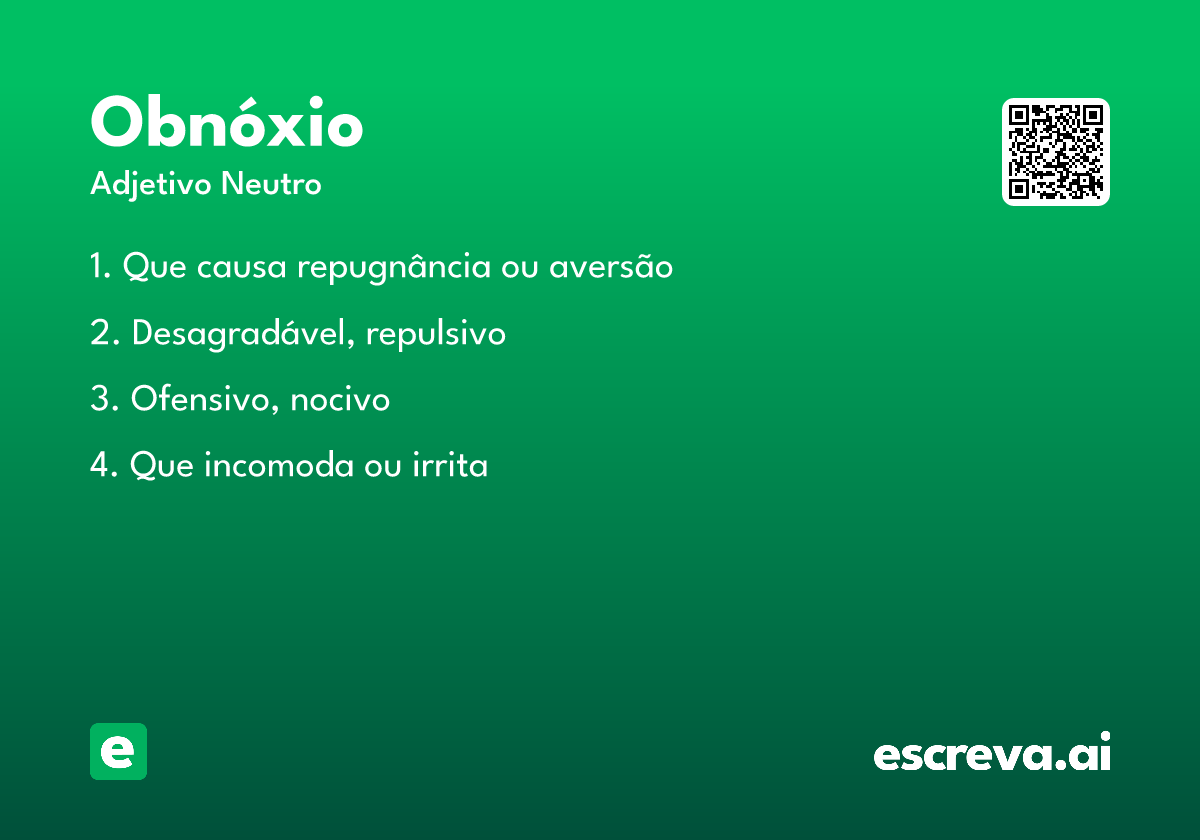 Obnóxio
Adjetivo Neutro

1. Que causa repugnância ou aversão

2. Desagradável, repulsivo

3. Ofensivo, nocivo

4. Que incomoda ou irrita

e

escreva.ai